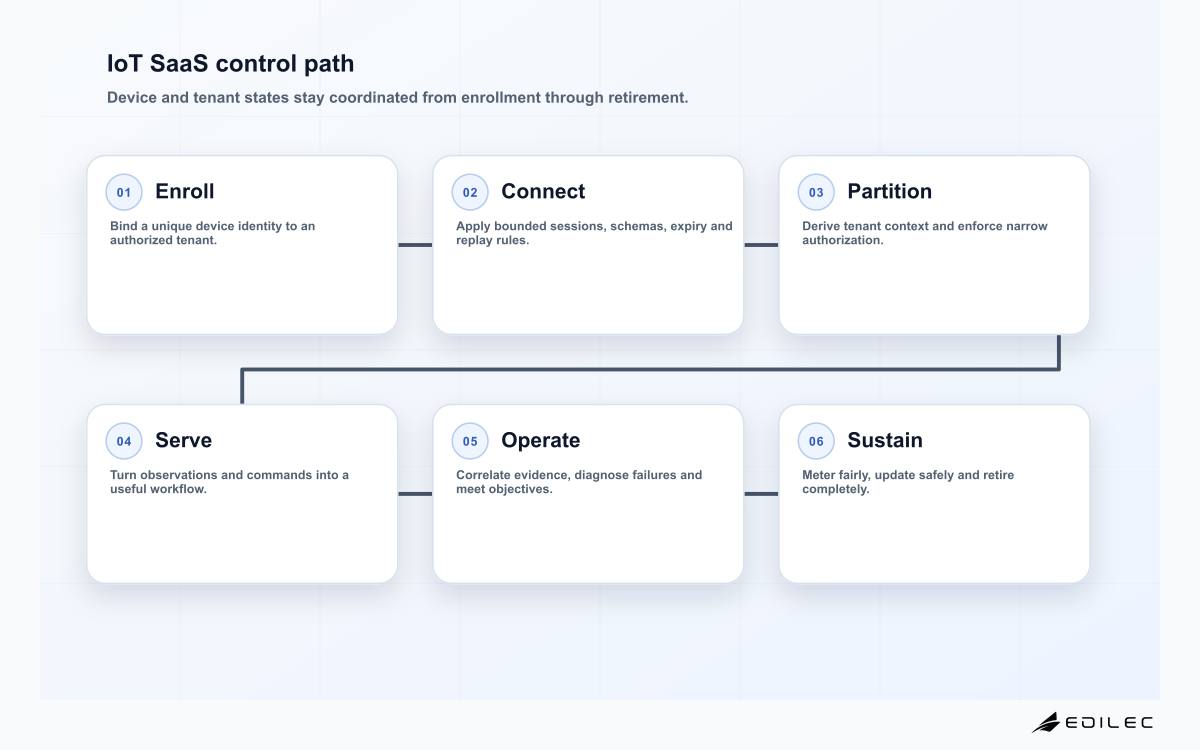 IoT SaaS control path

Device and tenant states stay coordinated from enrollment through retirement.

01 Enroll

Bind a unique device identity to an authorized tenant.

02 Connect

Apply bounded sessions, schemas, expiry and replay rules.

03 Partition

Derive tenant context and enforce narrow authorization.

04 Serve

Turn observations and commands into a useful workflow.

05 Operate

Correlate evidence, diagnose failures and meet objectives.

06 Sustain

Meter fairly, update safely and retire completely.

EDILEC